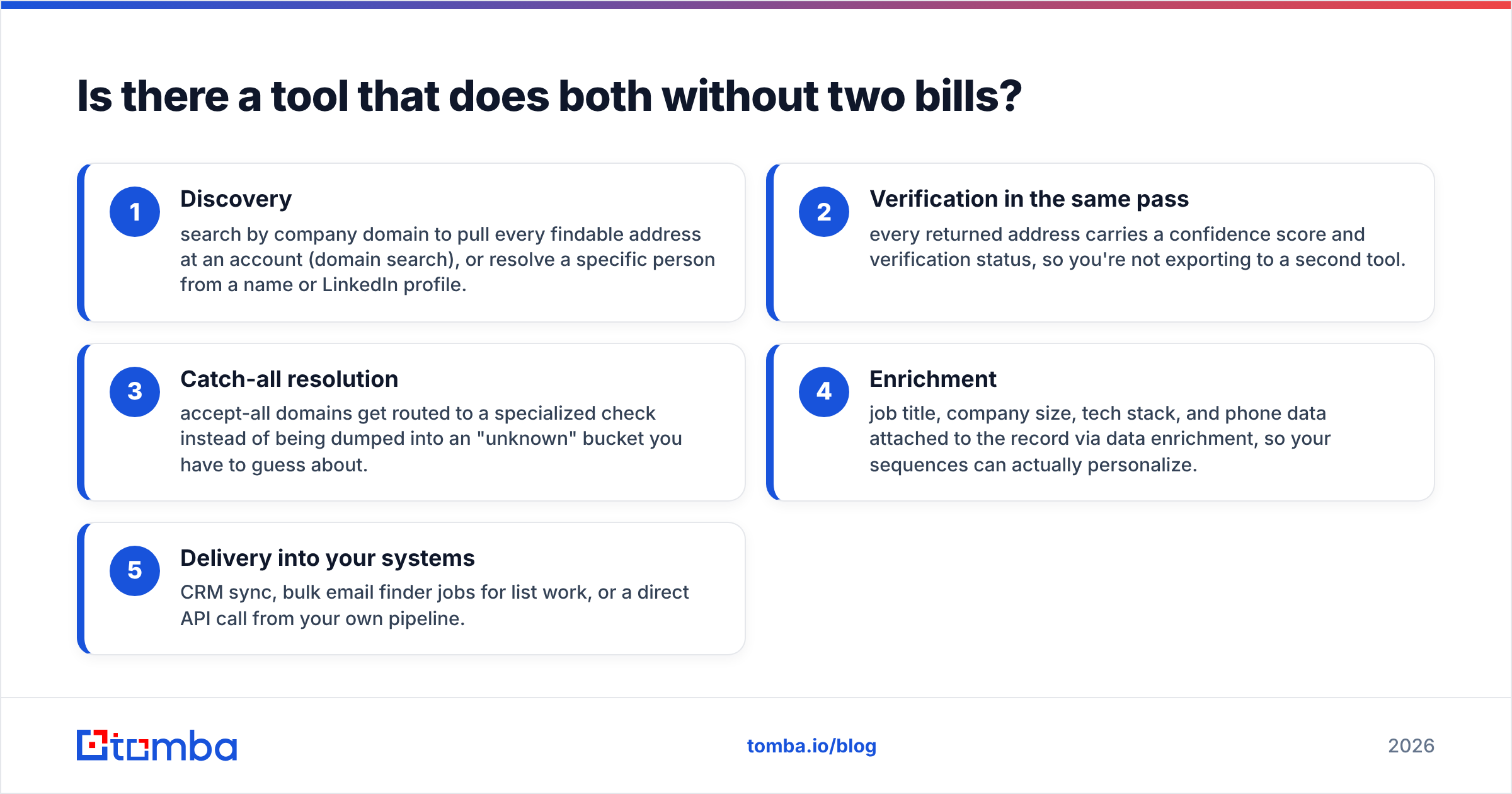 Is there a tool that does both without two bills?

1
Discovery
search by company domain to pull every findable address at an account (domain search), or resolve a specific person from a name or LinkedIn profile.

2
Verification in the same pass
every returned address carries a confidence score and verification status, so you're not exporting to a second tool.

3
Catch-all resolution
accept-all domains get routed to a specialized check instead of being dumped into an "unknown" bucket you have to guess about.

4
Enrichment
job title, company size, tech stack, and phone data attached to the record via data enrichment, so your sequences can actually personalize.

5
Delivery into your systems
CRM sync, bulk email finder jobs for list work, or a direct API call from your own pipeline.

tomba

tomba.io/blog

2026